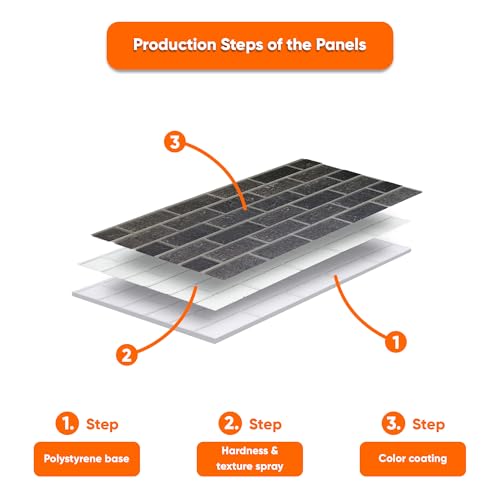 Production Steps of the Panels

3

2

1

1. Step
Polystyrene base

2. Step
Hardness & texture spray

3. Step
Color coating